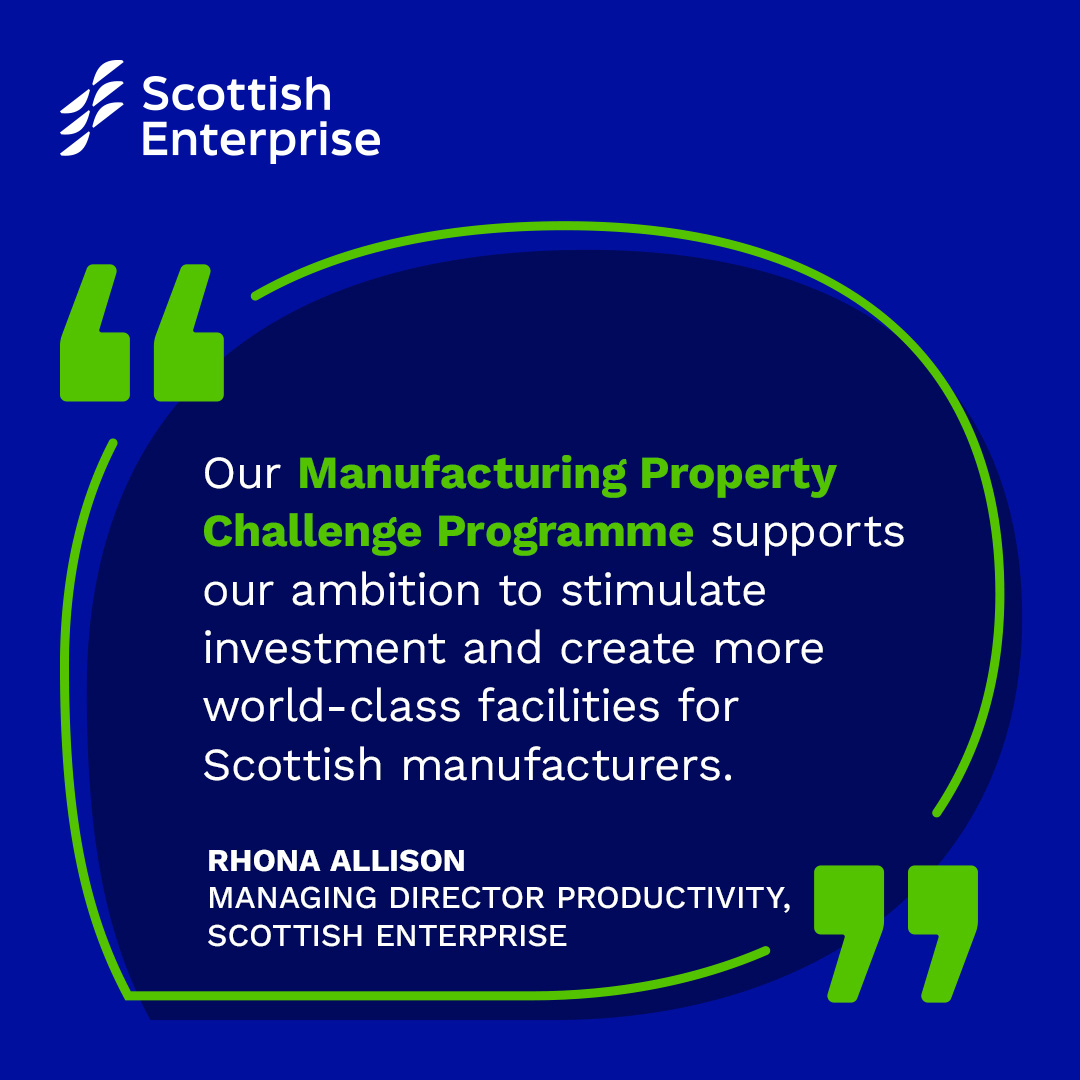 Scottish Enterprise

Our Manufacturing Property Challenge Programme supports our ambition to stimulate investment and create more world-class facilities for Scottish manufacturers.

RHONA ALLISON
MANAGING DIRECTOR PRODUCTIVITY, SCOTTISH ENTERPRISE